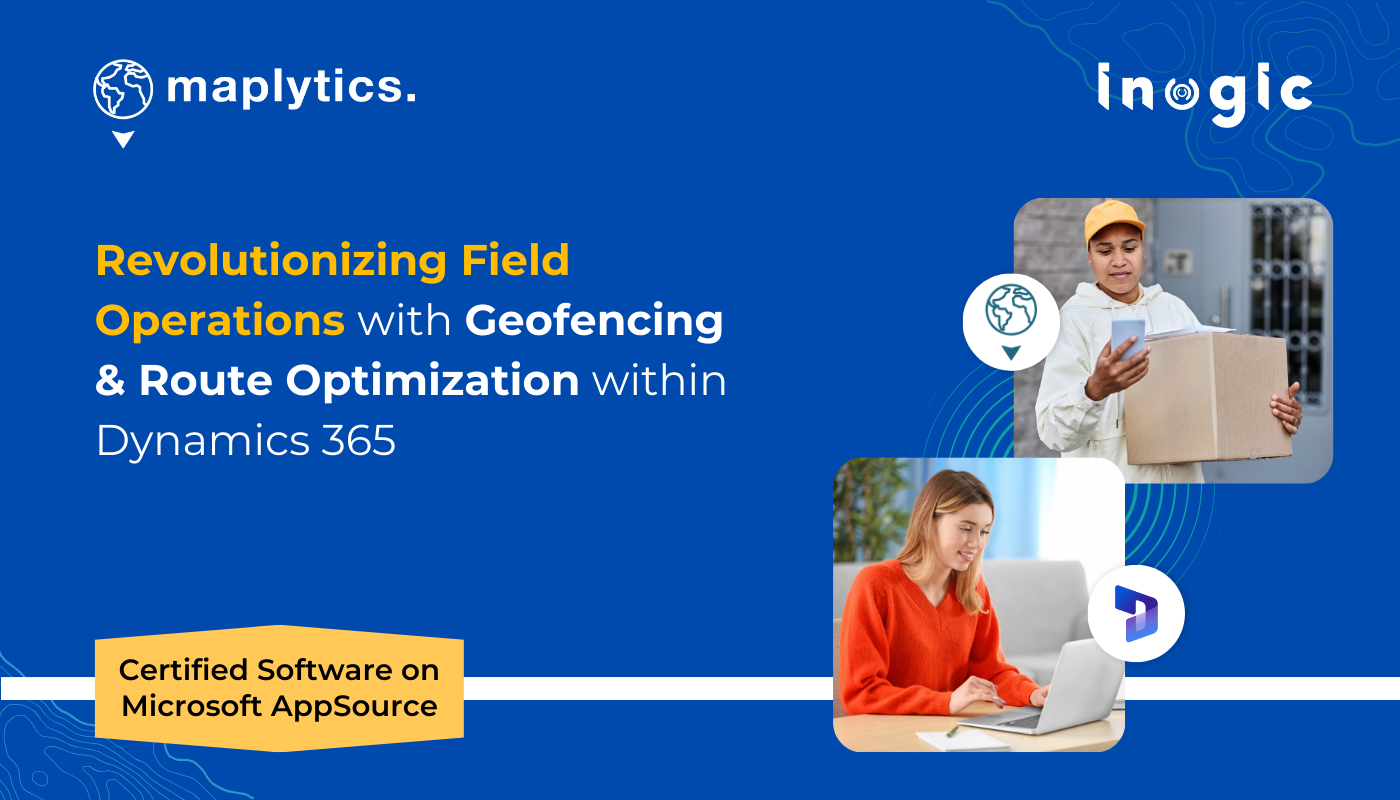 maplytics.

inogic

Revolutionizing Field Operations with Geofencing & Route Optimization within Dynamics 365

Certified Software on Microsoft AppSource